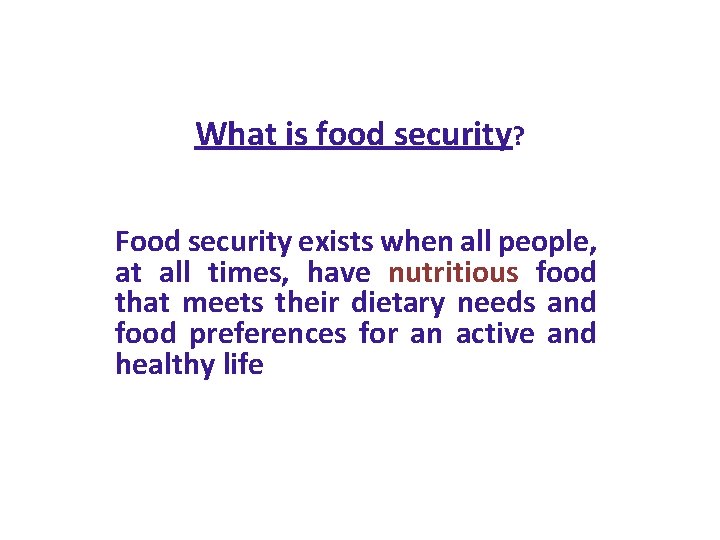 What is food security?

Food security exists when all people, at all times, have nutritious food that meets their dietary needs and food preferences for an active and healthy life